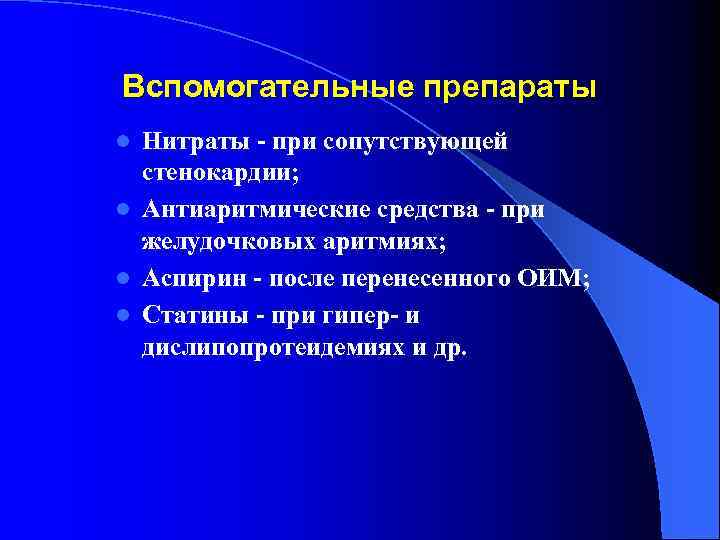 Вспомогательные препараты

- Нитраты - при сопутствующей стенокардии;
- Антиаритмические средства - при желудочковых аритмиях;
- Аспирин - после перенесенного ОИМ;
- Статины - при гипер- и дислипопротеидемиях и др.